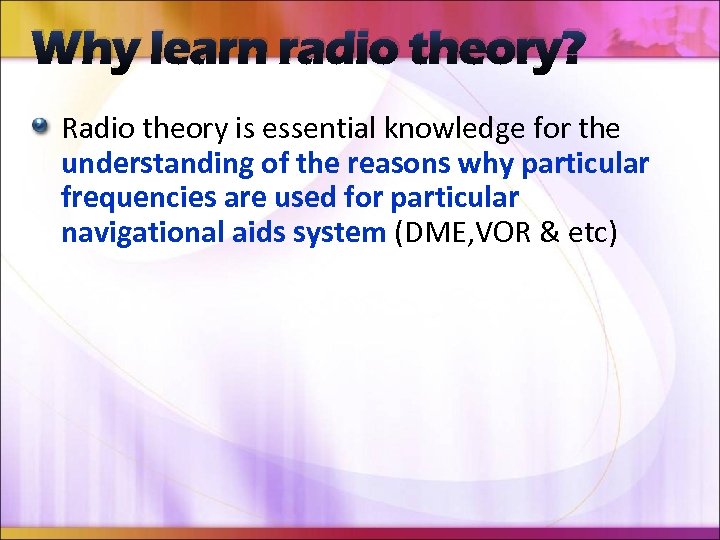 Why learn radio theory?

Radio theory is essential knowledge for the understanding of the reasons why particular frequencies are used for particular navigational aids system (DME,VOR & etc)